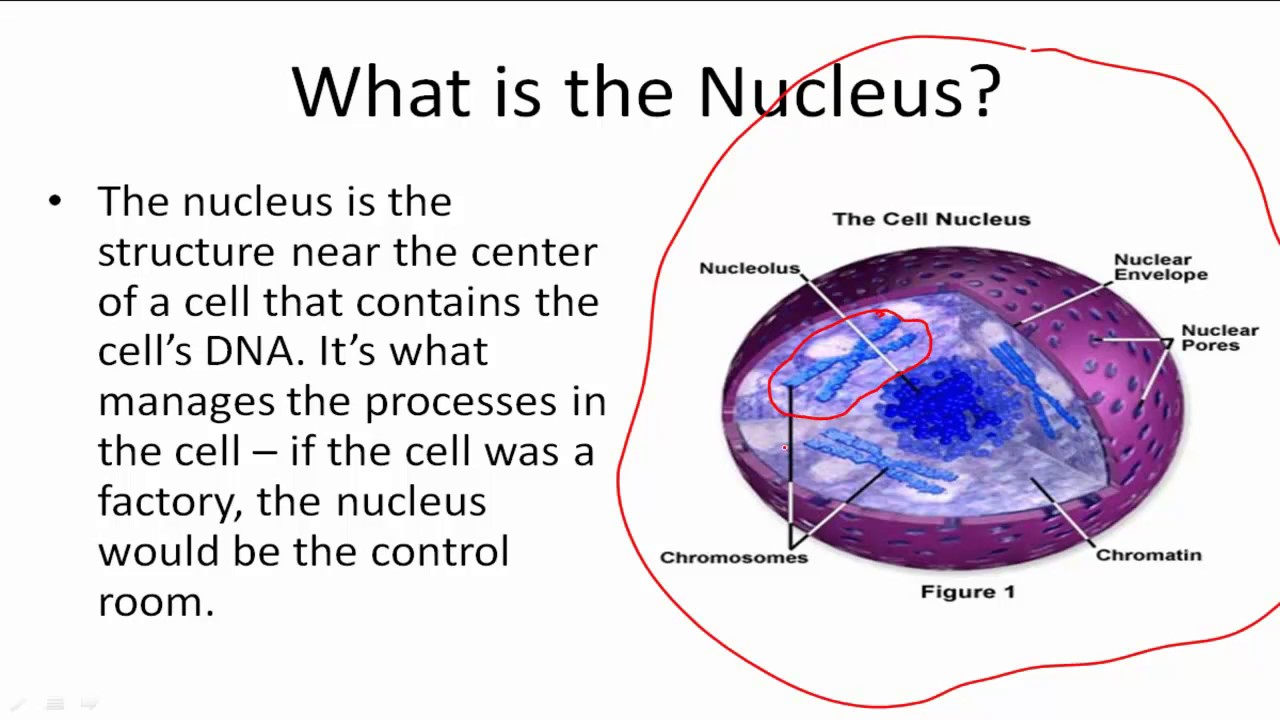 What is the Nucleus?

• The nucleus is the structure near the center of a cell that contains the cell's DNA. It's what manages the processes in the cell – if the cell was a factory, the nucleus would be the control room.

The Cell Nucleus

Nucleolus

Nuclear Envelope

Nuclear Pores

Chromosomes

Chromatin

Figure 1